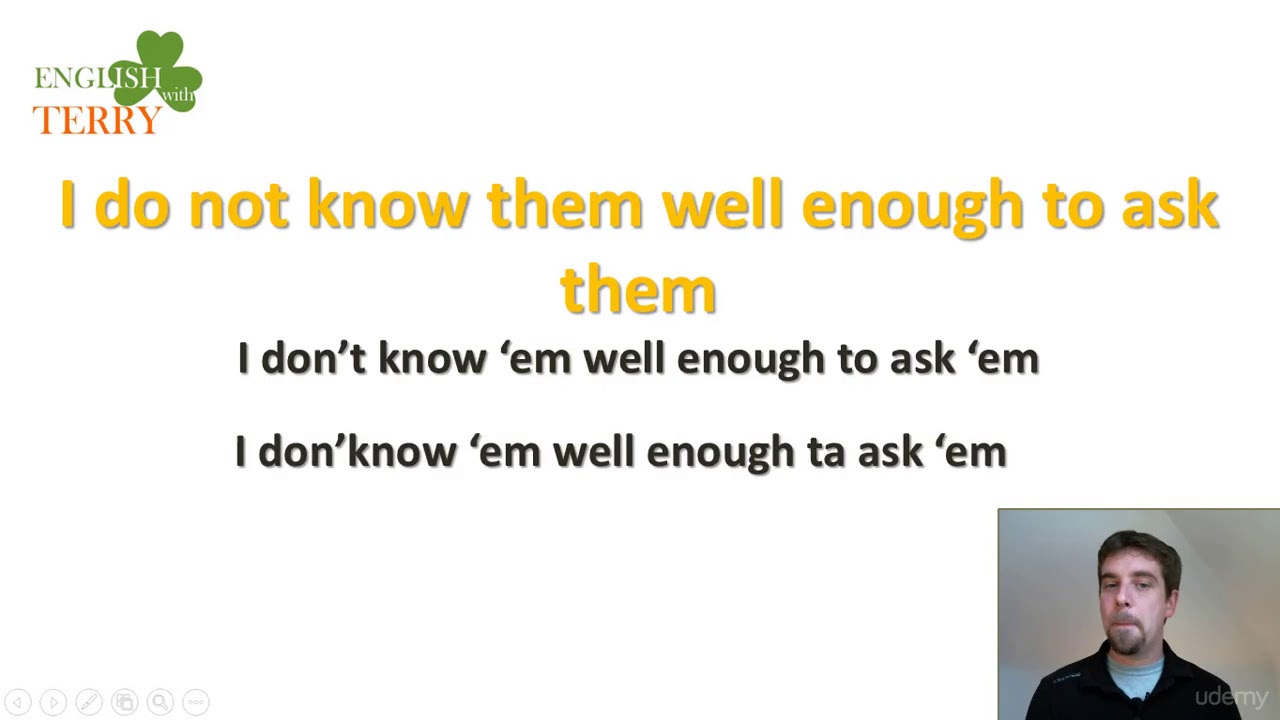 ENGLISH with TERRY

I do not know them well enough to ask them

I don’t know ‘em well enough to ask ‘em

I don’know ‘em well enough ta ask ‘em

udemy